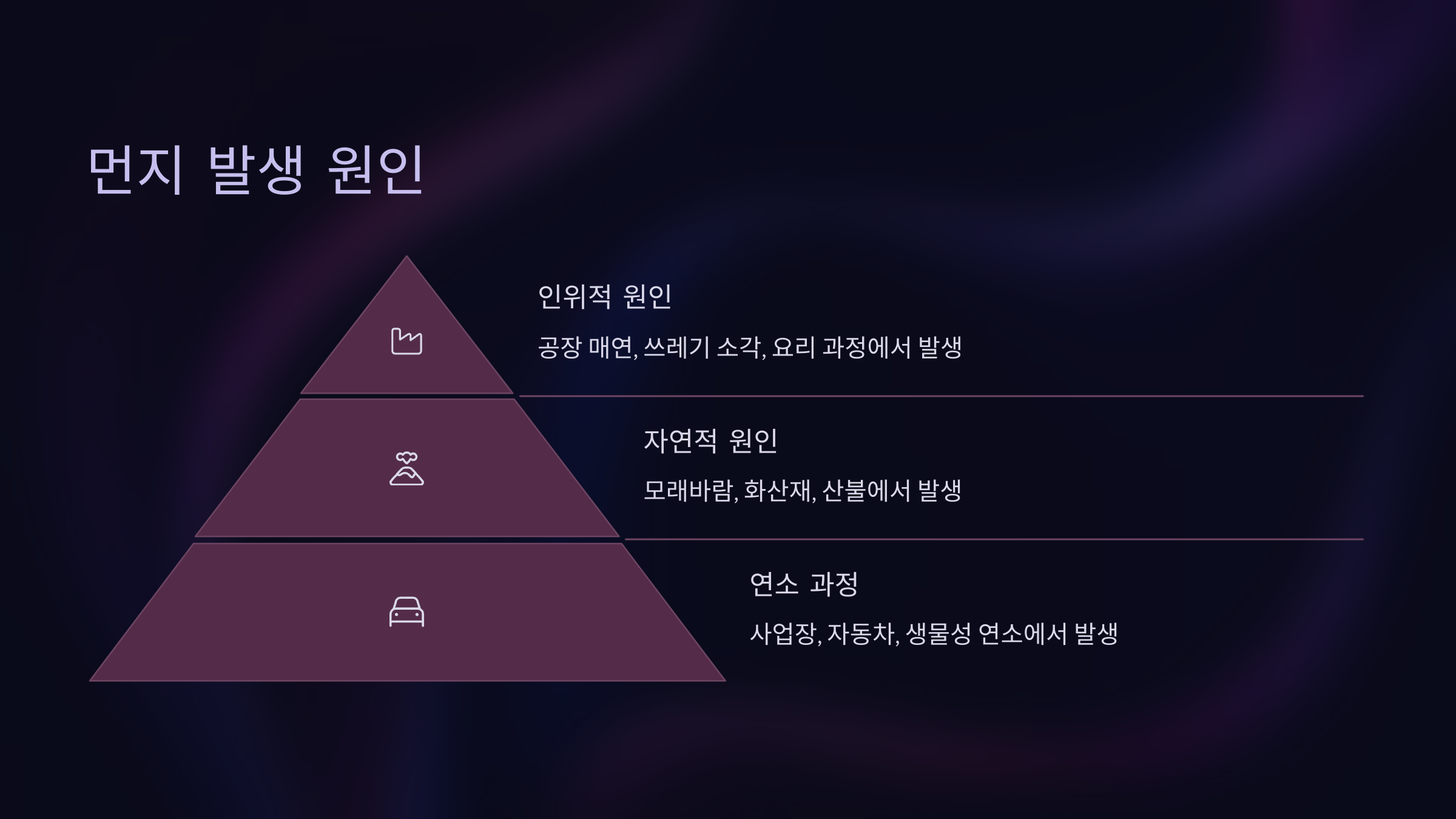 먼지 발생 원인

인위적 원인

공장 매연, 쓰레기 소각, 요리 과정에서 발생

자연적 원인

모래바람, 화산재, 산불에서 발생

연소 과정

사업장, 자동차, 생물성 연소에서 발생